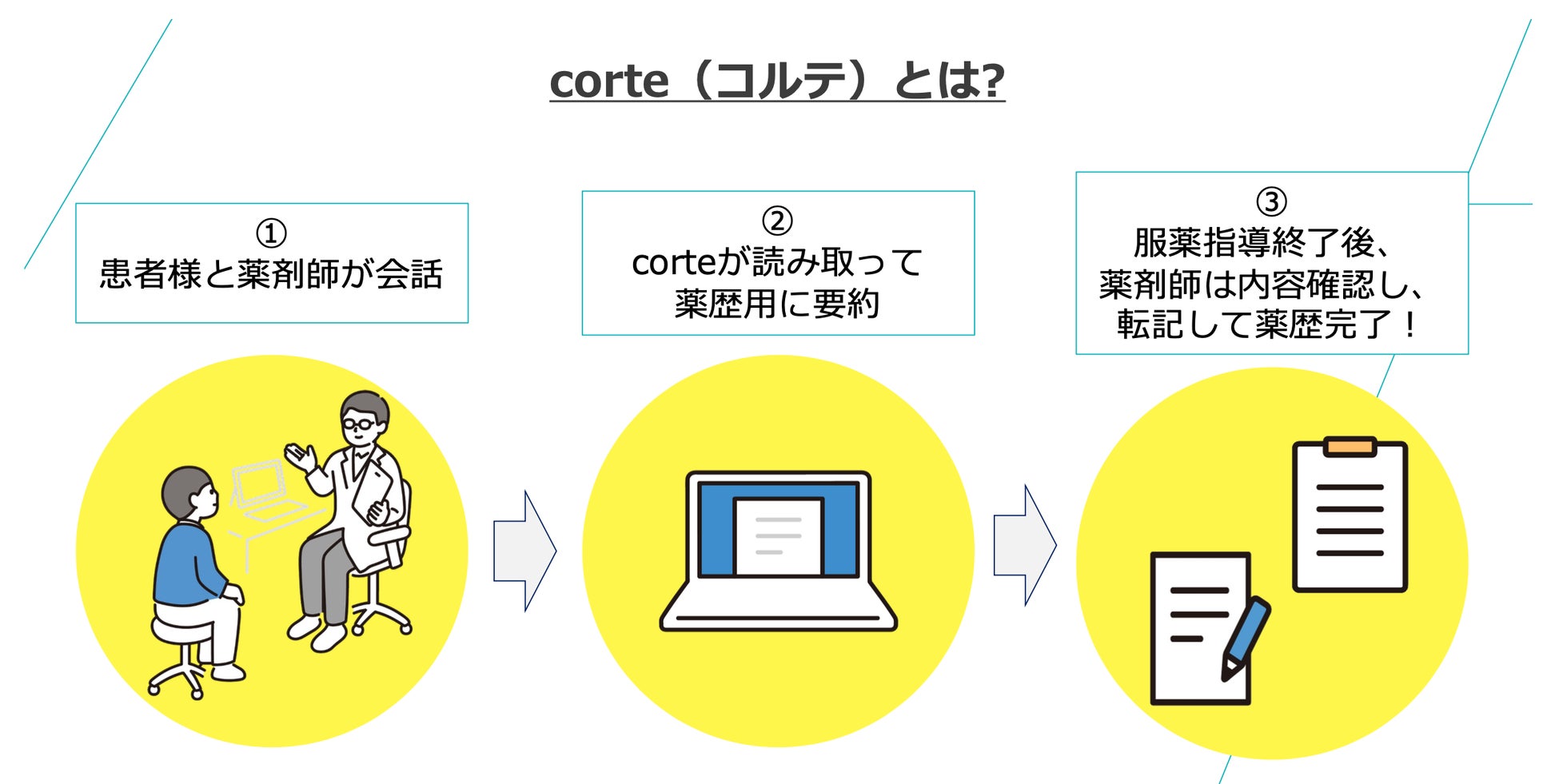 corte（コルテ）とは?

①
患者様と薬剤師が会話

②
corteが読み取って
薬歴用に要約

③
服薬指導終了後、
薬剤師は内容確認し、
転記して薬歴完了！